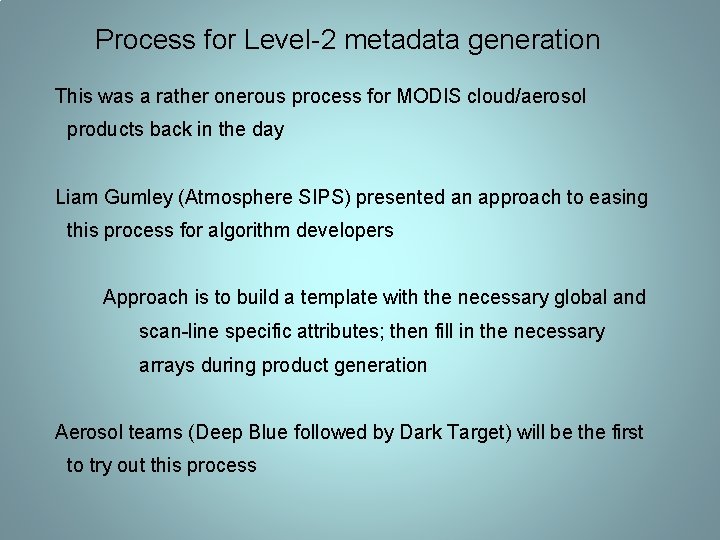 Process for Level-2 metadata generation

This was a rather onerous process for MODIS cloud/aerosol products back in the day

Liam Gumley (Atmosphere SIPS) presented an approach to easing this process for algorithm developers

Approach is to build a template with the necessary global and scan-line specific attributes; then fill in the necessary arrays during product generation

Aerosol teams (Deep Blue followed by Dark Target) will be the first to try out this process